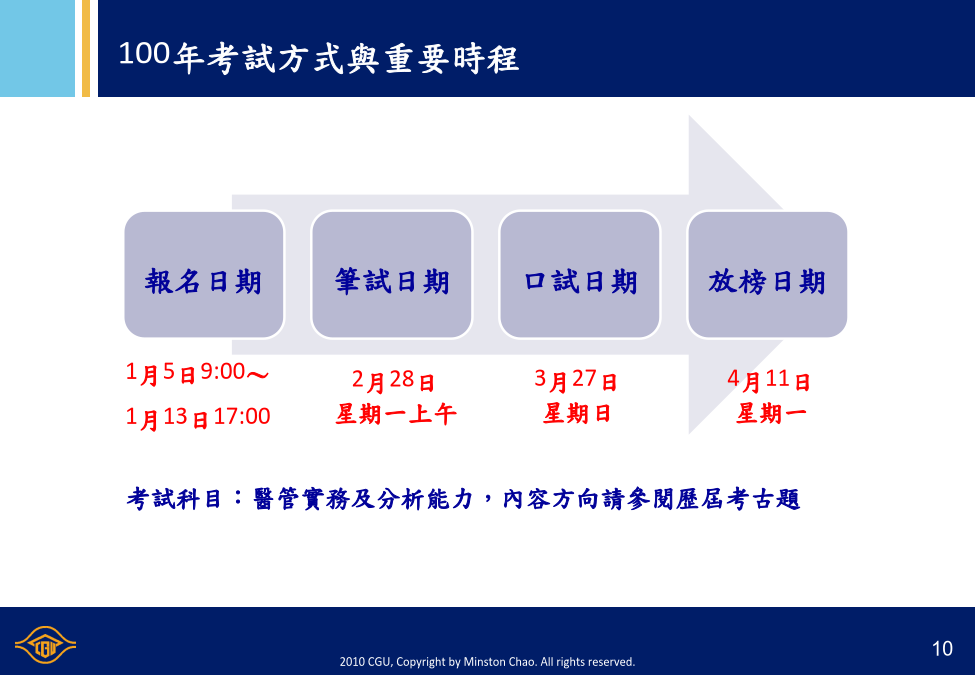 100年考試方式與重要時程

報名日期

筆試日期

口試日期

放榜日期

1月5日9:00～
1月13日17:00

2月28日
星期一上午

3月27日
星期日

4月11日
星期一

考試科目：醫管實務及分析能力，內容方向請參閱歷屆考古題

CGU

2010 CGU, Copyright by Minston Chao. All rights reserved.

10